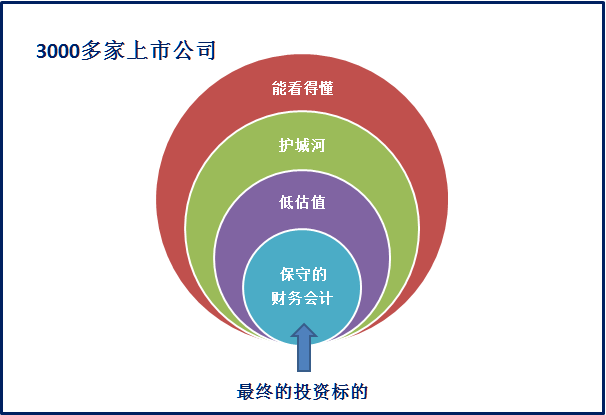 3000多家上市公司

能看得懂

护城河

低估值

保守的
财务会计

最终的投资标的